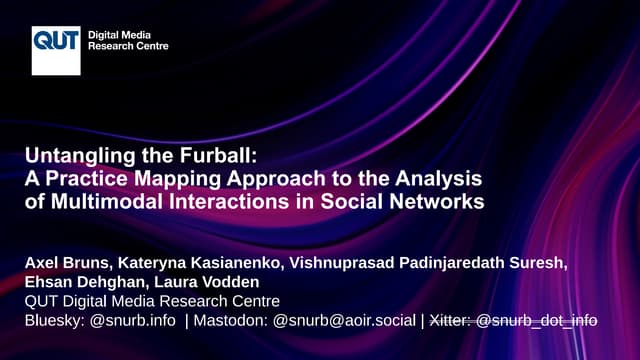 QUT Digital Media Research Centre

Untangling the Furball: A Practice Mapping Approach to the Analysis of Multimodal Interactions in Social Networks

Axel Bruns, Kateryna Kasianenko, Vishnuprasad Padinjaredath Suresh, Ehsan Dehghan, Laura Vodden
QUT Digital Media Research Centre
Bluesky: @snurb.info | Mastodon: @snurb@aoir.social | Xitter: @snurb_dot_info